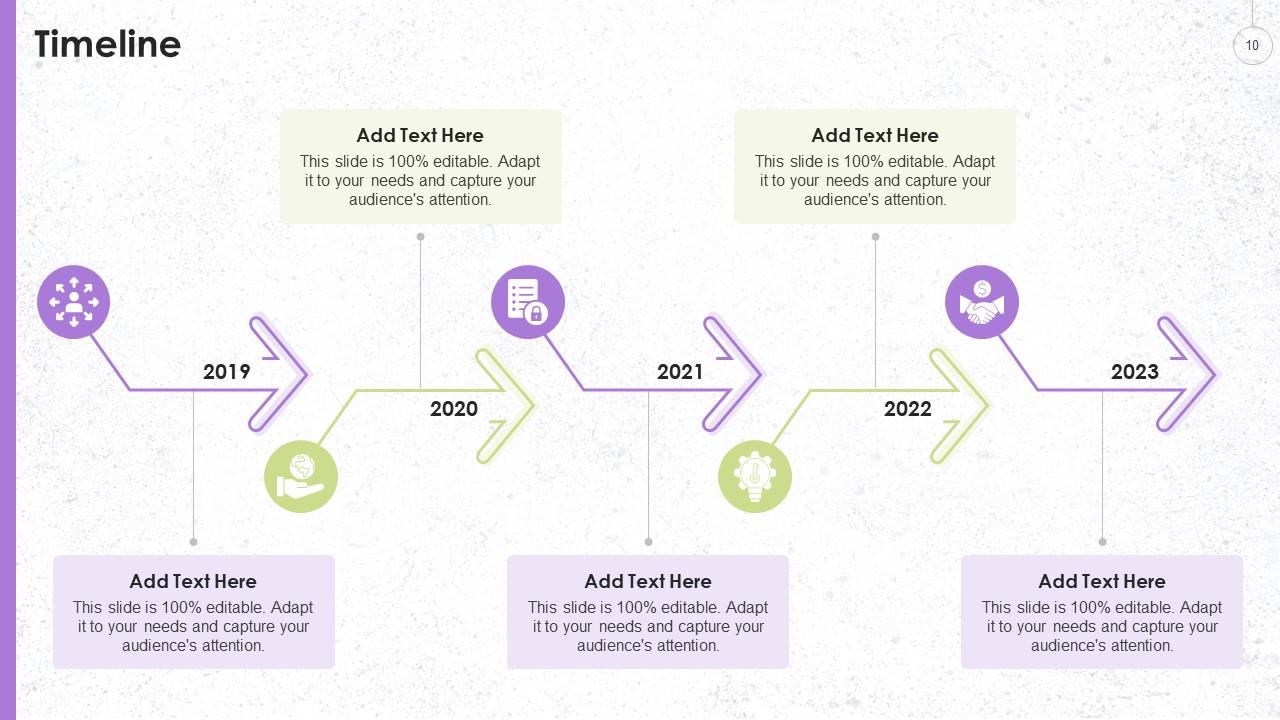 Timeline

10

Add Text Here
This slide is 100% editable. Adapt it to your needs and capture your audience's attention.

Add Text Here
This slide is 100% editable. Adapt it to your needs and capture your audience's attention.

2019

2020

2021

2022

2023

Add Text Here
This slide is 100% editable. Adapt it to your needs and capture your audience's attention.

Add Text Here
This slide is 100% editable. Adapt it to your needs and capture your audience's attention.

Add Text Here
This slide is 100% editable. Adapt it to your needs and capture your audience's attention.